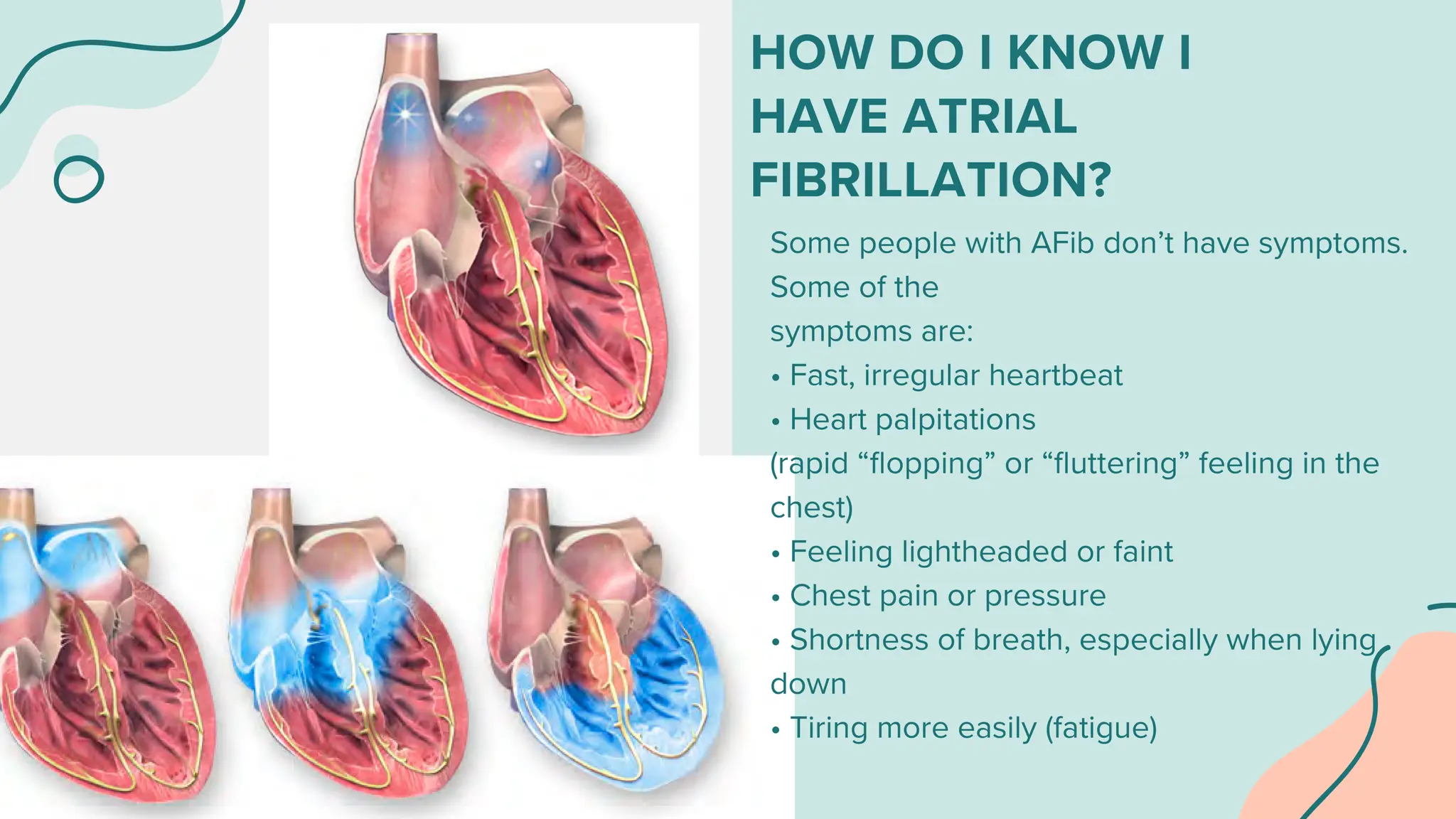 HOW DO I KNOW I HAVE ATRIAL FIBRILLATION?

Some people with AFib don’t have symptoms. Some of the symptoms are:
• Fast, irregular heartbeat
• Heart palpitations (rapid “flopping” or “fluttering” feeling in the chest)
• Feeling lightheaded or faint
• Chest pain or pressure
• Shortness of breath, especially when lying down
• Tiring more easily (fatigue)